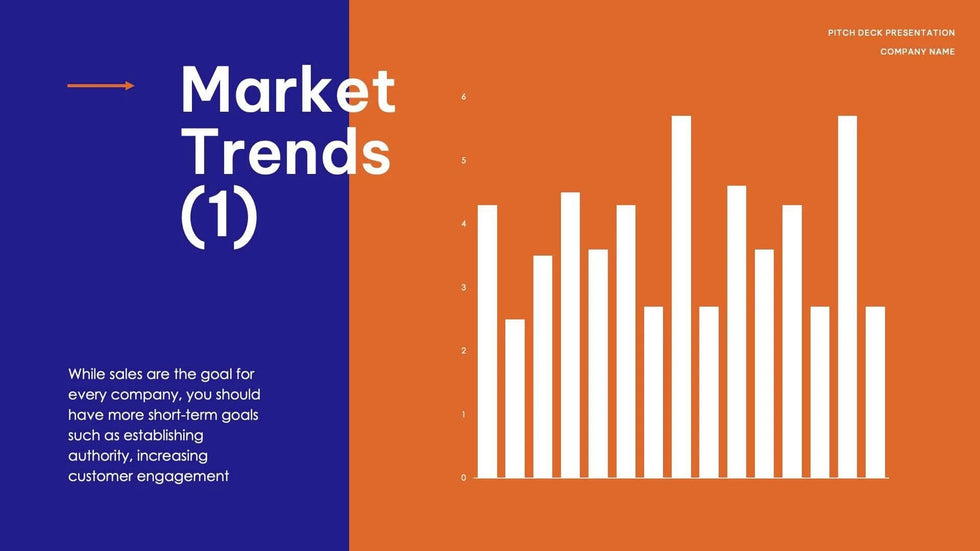 PITCH DECK PRESENTATION

COMPANY NAME

Market Trends (1)

While sales are the goal for every company, you should have more short-term goals such as establishing authority, increasing customer engagement

6
5
4
3
2
1
0